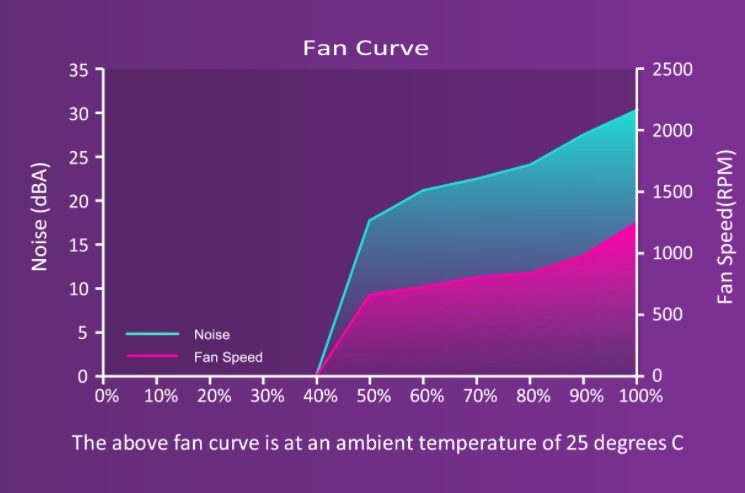 Fan Curve

Noise (dBA)

35
30
25
20
15
10
5
0

Fan Speed(RPM)

2500
2000
1500
1000
500
0

Noise
Fan Speed

0%
10%
20%
30%
40%
50%
60%
70%
80%
90%
100%

The above fan curve is at an ambient temperature of 25 degrees C